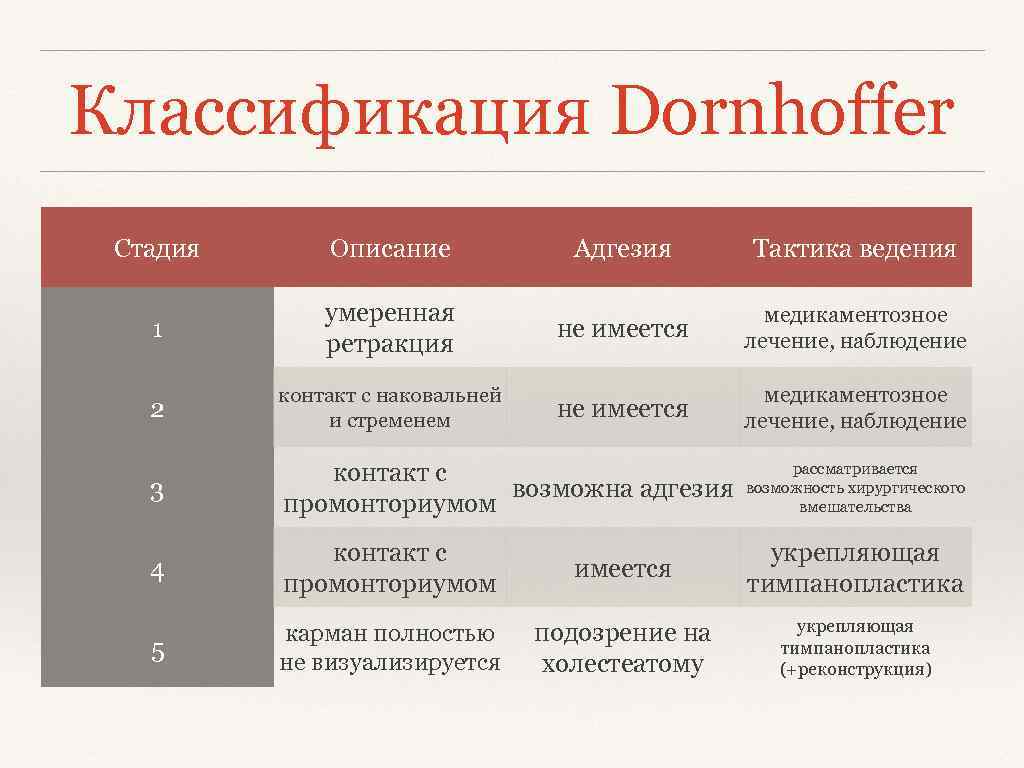 Классификация Dornhoffer

| Стадия | Описание | Адгезия | Тактика ведения |
|---|---|---|---|
| 1 | умеренная ретракция | не имеется | медикаментозное лечение, наблюдение |
| 2 | контакт с наковальней и стременем | не имеется | медикаментозное лечение, наблюдение |
| 3 | контакт с промонториумом | возможна адгезия | рассматривается возможность хирургического вмешательства |
| 4 | контакт с промонториумом | имеется | укрепляющая тимпанопластика |
| 5 | карман полностью не визуализируется | подозрение на холестеатому | укрепляющая тимпанопластика (+реконструкция) |